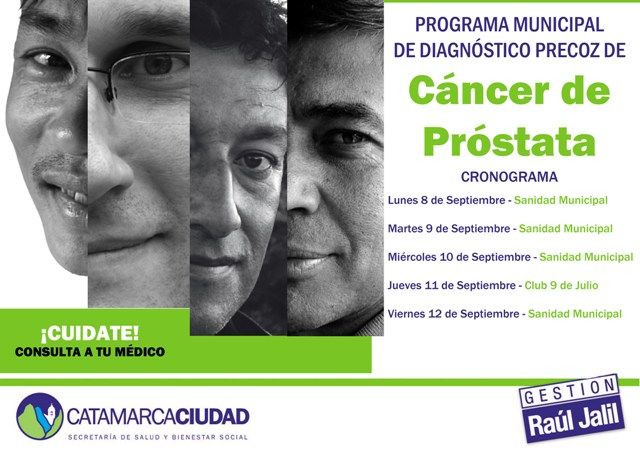 PROGRAMA MUNICIPAL DE DIAGNÓSTICO PRECOZ DE

Cáncer de Próstata

CRONOGRAMA

Lunes 8 de Septiembre - Sanidad Municipal

Martes 9 de Septiembre - Sanidad Municipal

Miércoles 10 de Septiembre - Sanidad Municipal

Jueves 11 de Septiembre - Club 9 de Julio

Viernes 12 de Septiembre - Sanidad Municipal

¡CUIDATE!
CONSULTA A TU MÉDICO

CATAMARCACIUDAD
SECRETARÍA DE SALUD Y BIENESTAR SOCIAL

GESTION
Raúl Jalil